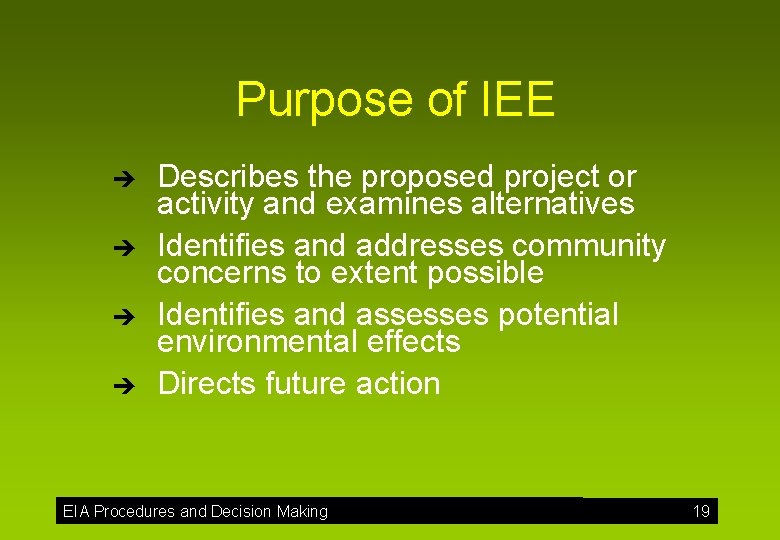 Purpose of IEE

➔ Describes the proposed project or activity and examines alternatives

➔ Identifies and addresses community concerns to extent possible

➔ Identifies and assesses potential environmental effects

➔ Directs future action

EIA Procedures and Decision Making 19